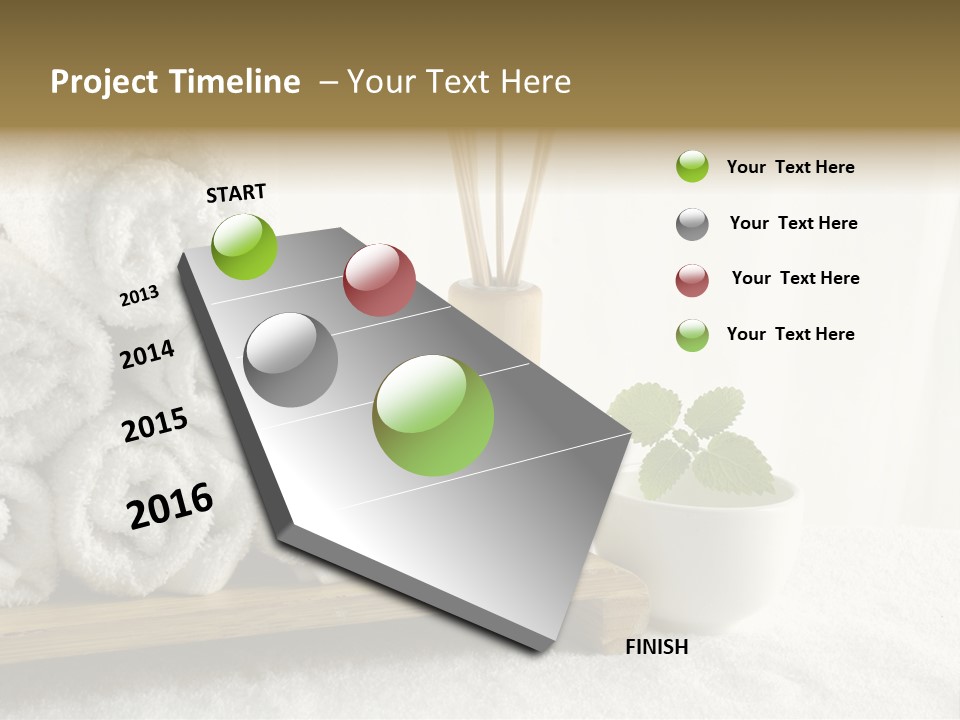 Project Timeline – Your Text Here

START

2013

2014

2015

2016

FINISH

Your Text Here

Your Text Here

Your Text Here

Your Text Here